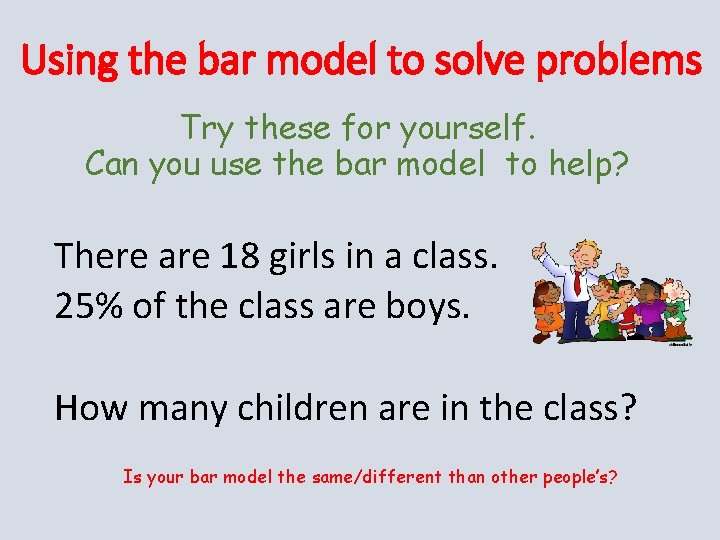 Using the bar model to solve problems

Try these for yourself.
Can you use the bar model to help?

There are 18 girls in a class.
25% of the class are boys.

How many children are in the class?

Is your bar model the same/different than other people's?